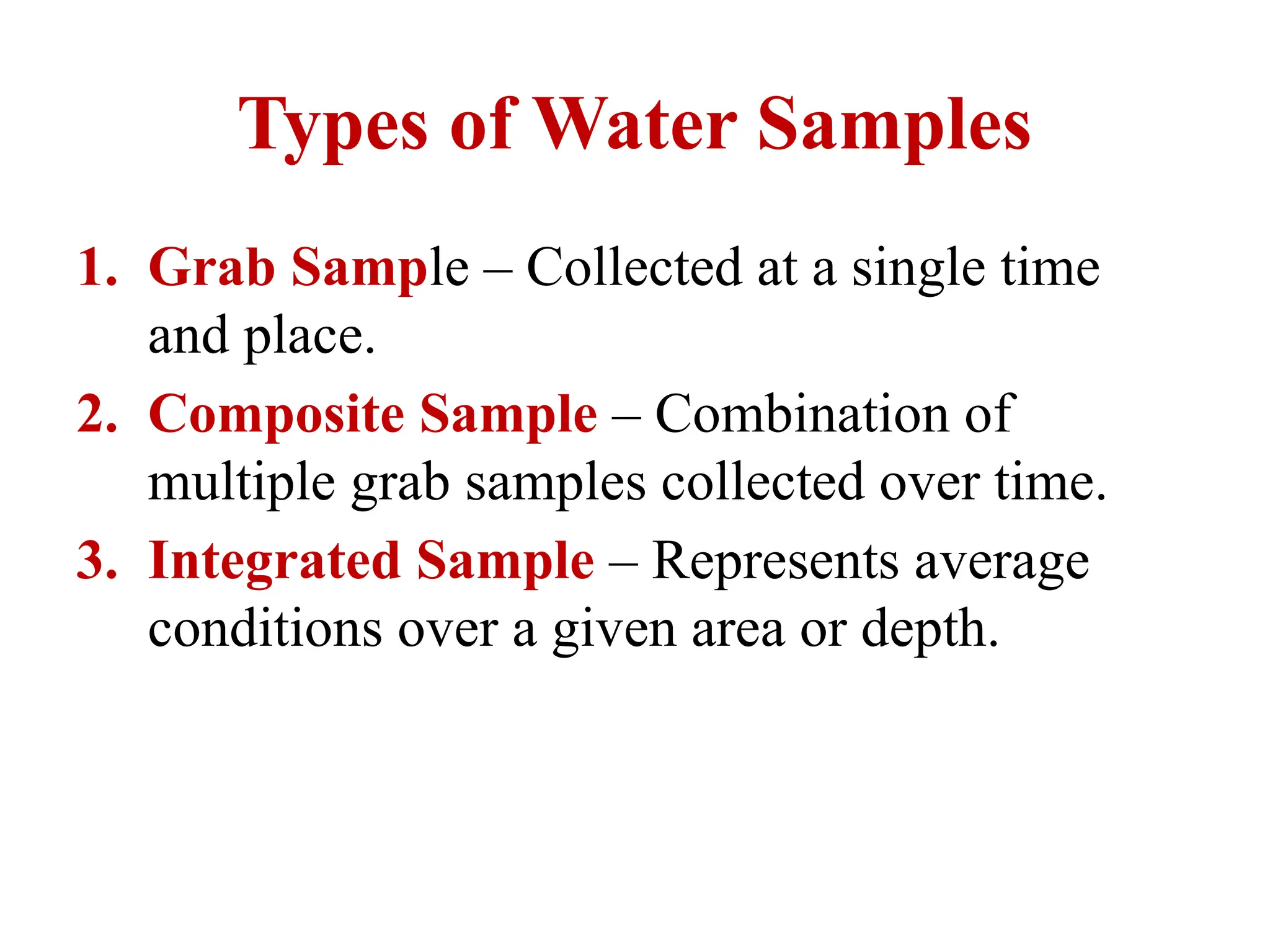 Types of Water Samples

1. Grab Sample – Collected at a single time and place.
2. Composite Sample – Combination of multiple grab samples collected over time.
3. Integrated Sample – Represents average conditions over a given area or depth.